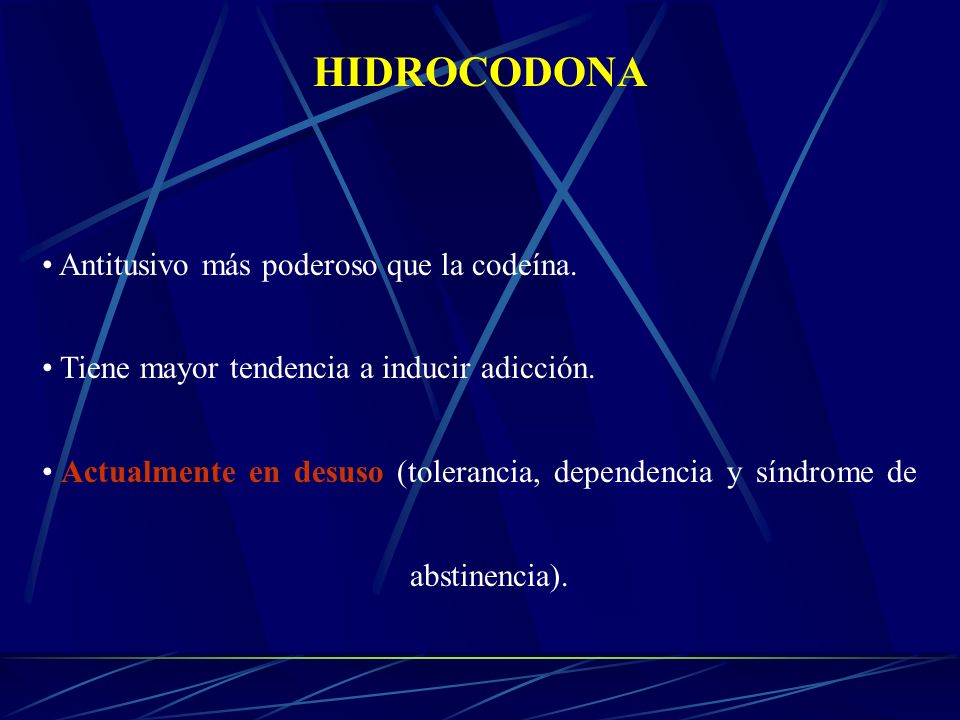 HIDROCODONA

• Antitusivo más poderoso que la codeína.

• Tiene mayor tendencia a inducir adicción.

• Actualmente en desuso (tolerancia, dependencia y síndrome de abstinencia).